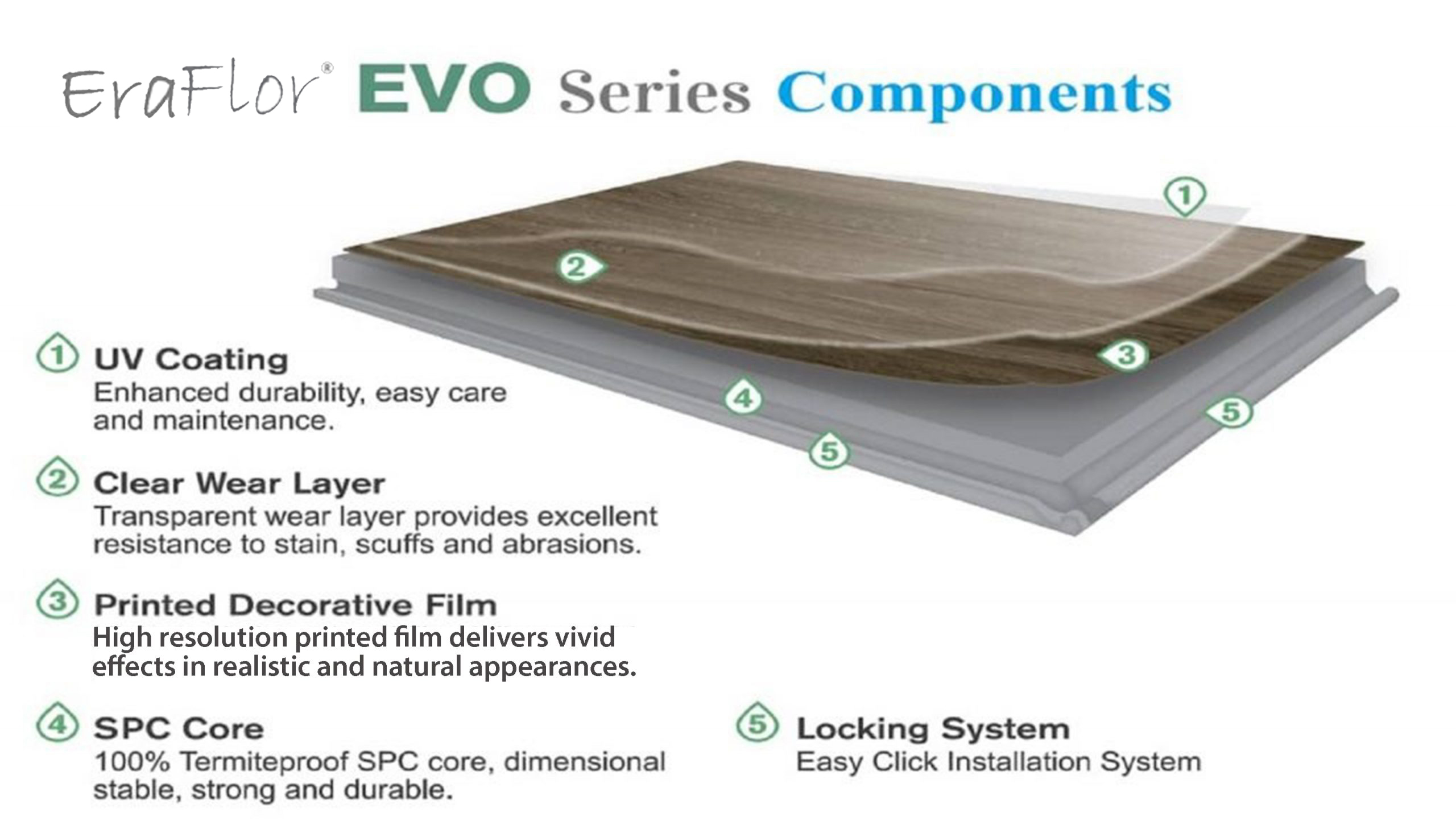 EraFlor® EVO Series Components

1
2
3
4
5
5

1 UV Coating
Enhanced durability, easy care and maintenance.

2 Clear Wear Layer
Transparent wear layer provides excellent resistance to stain, scuffs and abrasions.

3 Printed Decorative Film
High resolution printed film delivers vivid effects in realistic and natural appearances.

4 SPC Core
100% Termiteproof SPC core, dimensional stable, strong and durable.

5 Locking System
Easy Click Installation System